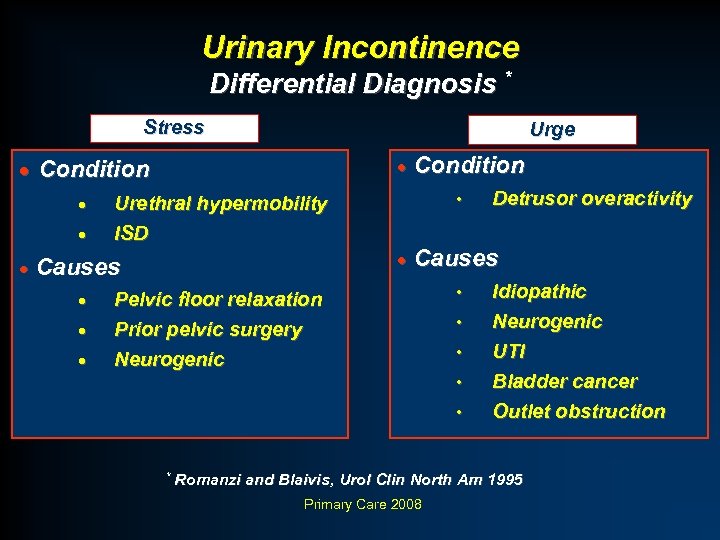 Urinary Incontinence
Differential Diagnosis *

Stress

- Condition
  - Urethral hypermobility
  - ISD
- Causes
  - Pelvic floor relaxation
  - Prior pelvic surgery
  - Neurogenic

Urge

- Condition
  - Detrusor overactivity
- Causes
  - Idiopathic
  - Neurogenic
  - UTI
  - Bladder cancer
  - Outlet obstruction

* Romanzi and Blaivis, Urol Clin North Am 1995

Primary Care 2008